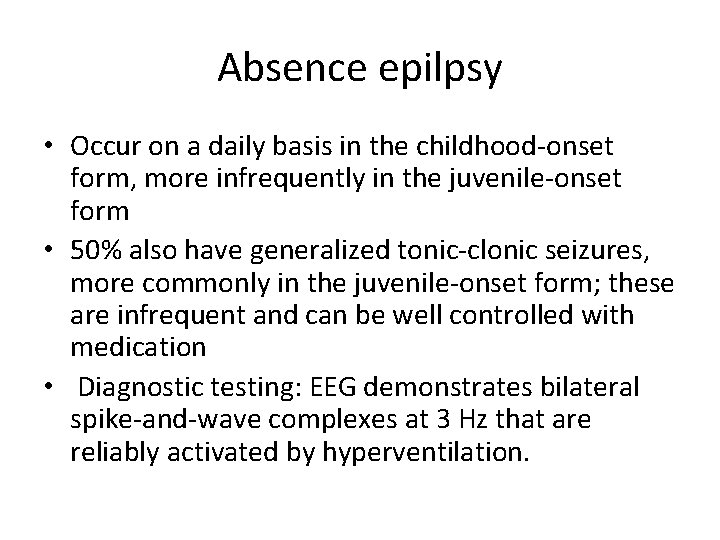 Absence epilpsy

• Occur on a daily basis in the childhood-onset form, more infrequently in the juvenile-onset form
• 50% also have generalized tonic-clonic seizures, more commonly in the juvenile-onset form; these are infrequent and can be well controlled with medication
• Diagnostic testing: EEG demonstrates bilateral spike-and-wave complexes at 3 Hz that are reliably activated by hyperventilation.